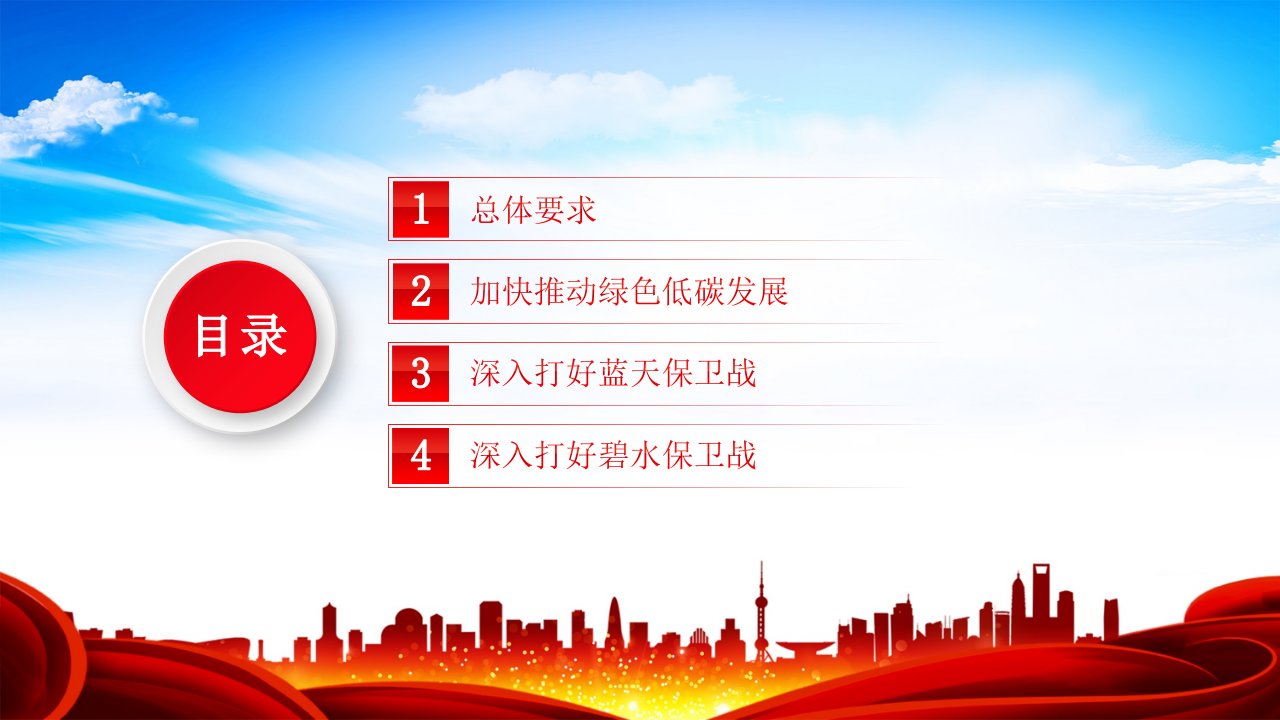 目录

1 总体要求

2 加快推动绿色低碳发展

3 深入打好蓝天保卫战

4 深入打好碧水保卫战